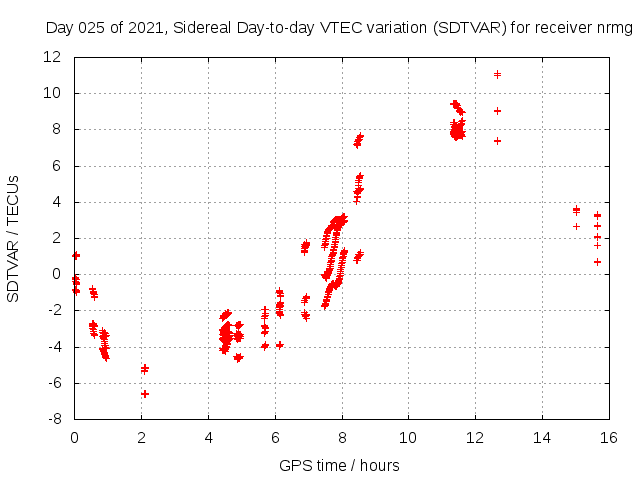 Day 025 of 2021, Sidereal Day-to-day VTEC variation (SDTVAR) for receiver nrmg

SDTVAR / TECUs

12
10
8
6
4
2
0
-2
-4
-6
-8

0 2 4 6 8 10 12 14 16

GPS time / hours